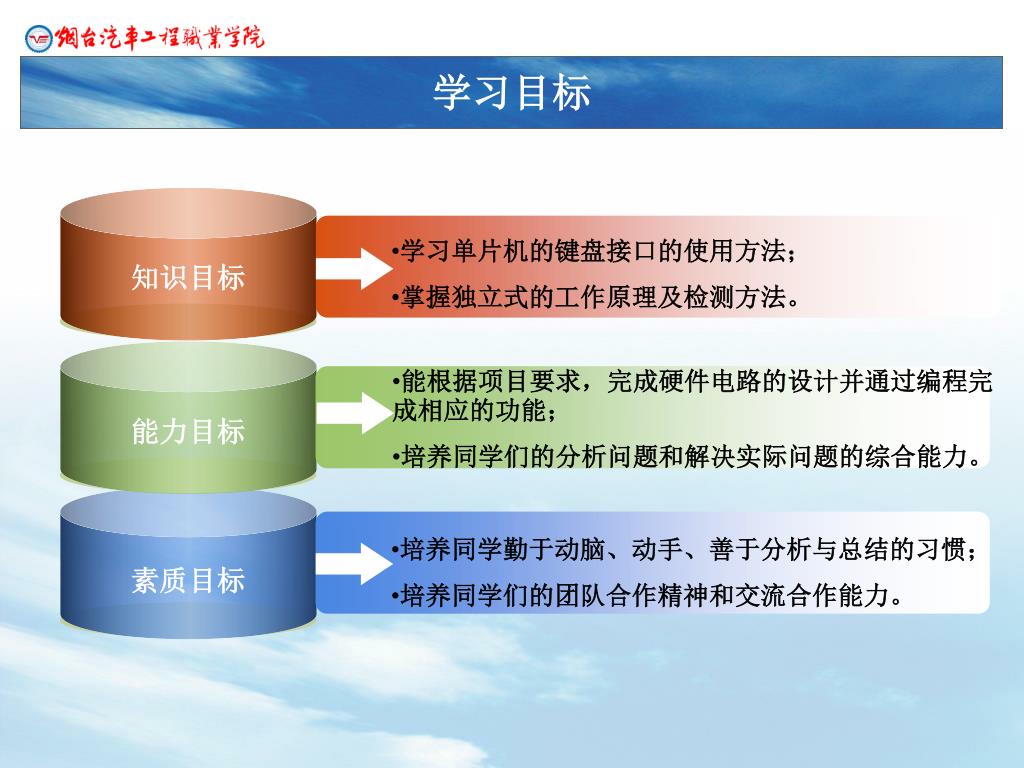 烟台汽车工程職業学院

学习目标

知识目标

•学习单片机的键盘接口的使用方法；

•掌握独立式的工作原理及检测方法。

能力目标

•能根据项目要求，完成硬件电路的设计并通过编程完成相应的功能；

•培养同学们的分析问题和解决实际问题的综合能力。

素质目标

•培养同学勤于动脑、动手、善于分析与总结的习惯；

•培养同学们的团队合作精神和交流合作能力。